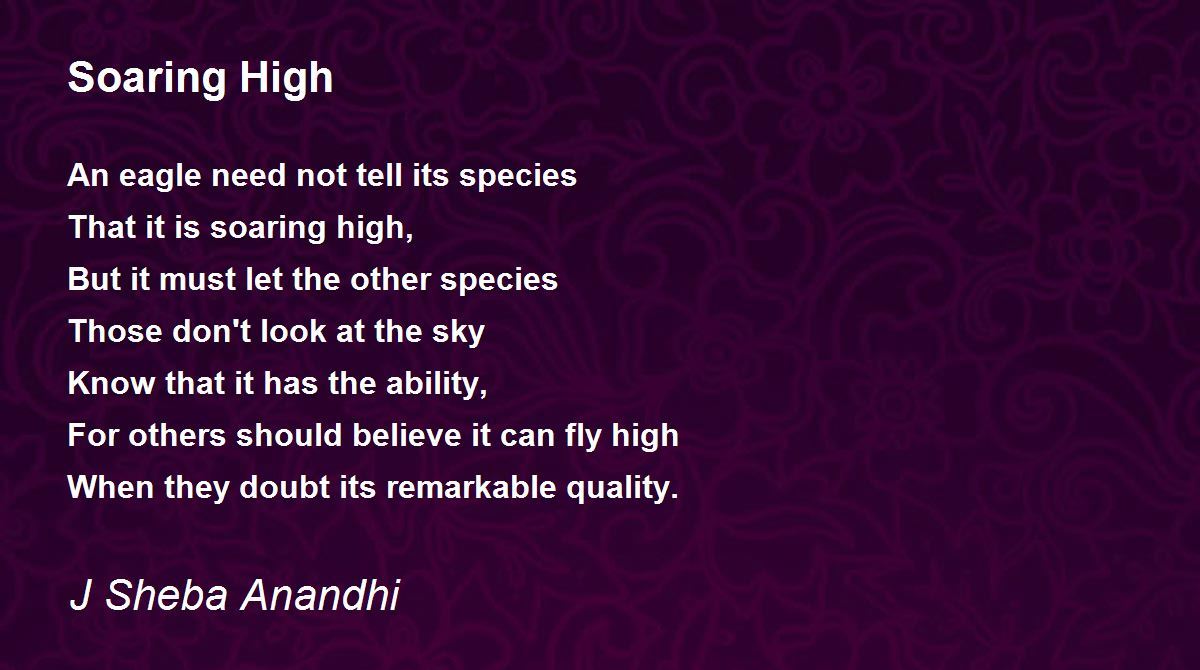 Soaring High

An eagle need not tell its species
That it is soaring high,
But it must let the other species
Those don't look at the sky
Know that it has the ability,
For others should believe it can fly high
When they doubt its remarkable quality.

J Sheba Anandhi